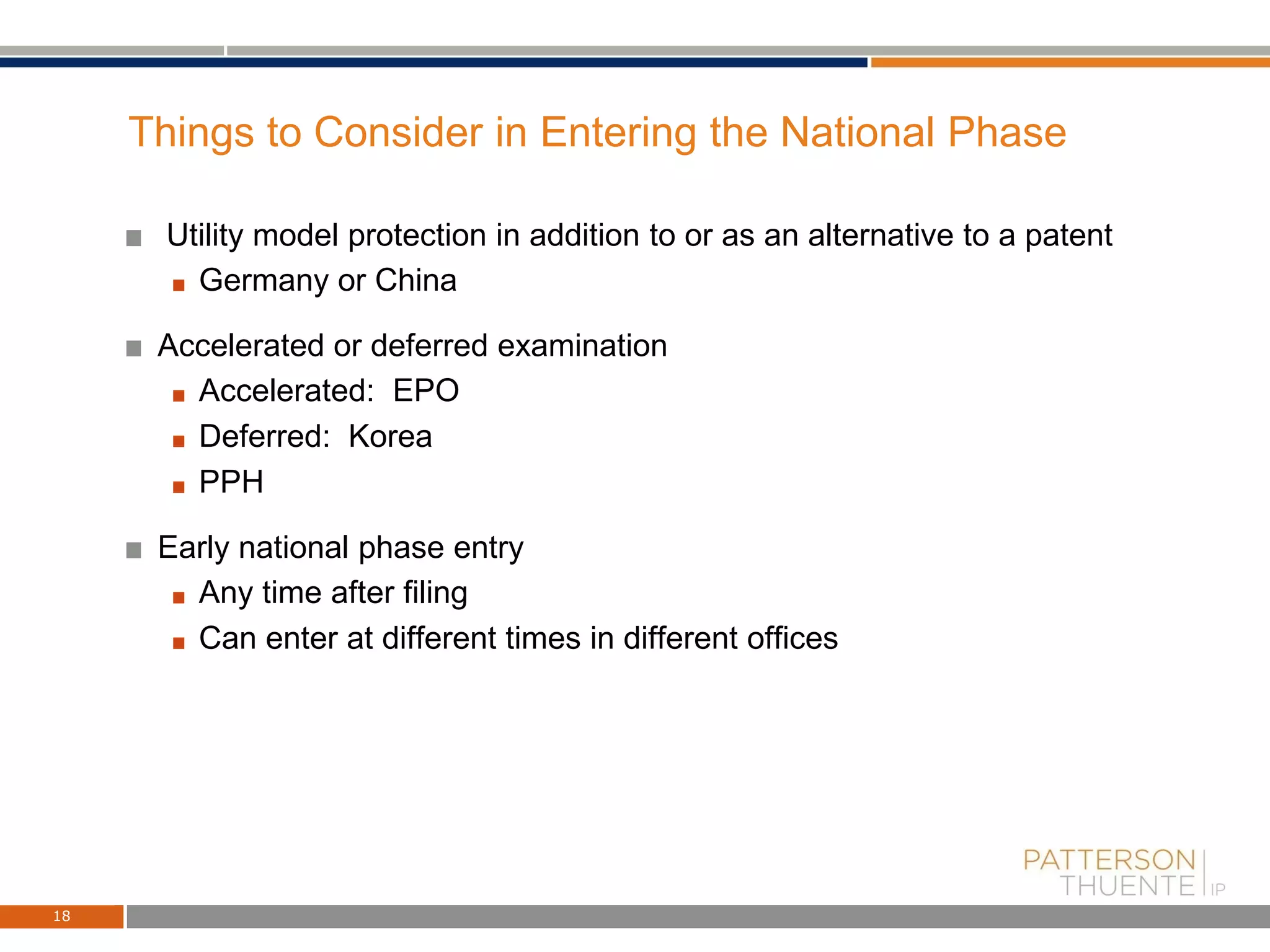 Things to Consider in Entering the National Phase

■ Utility model protection in addition to or as an alternative to a patent
■ Germany or China

■ Accelerated or deferred examination
■ Accelerated: EPO
■ Deferred: Korea
■ PPH

■ Early national phase entry
■ Any time after filing
■ Can enter at different times in different offices

PATTERSON THUENTE IP

18